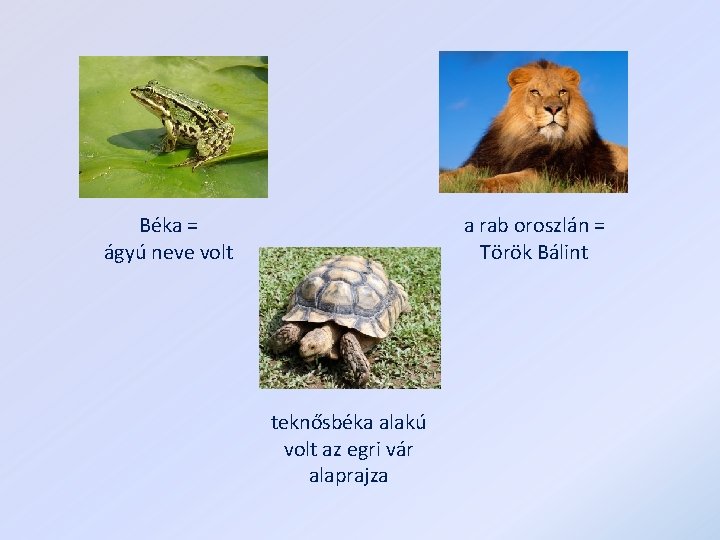 Béka =
ágyú neve volt

a rab oroszlán =
Török Bálint

teknősbéka alakú
volt az egri vár
alaprajza